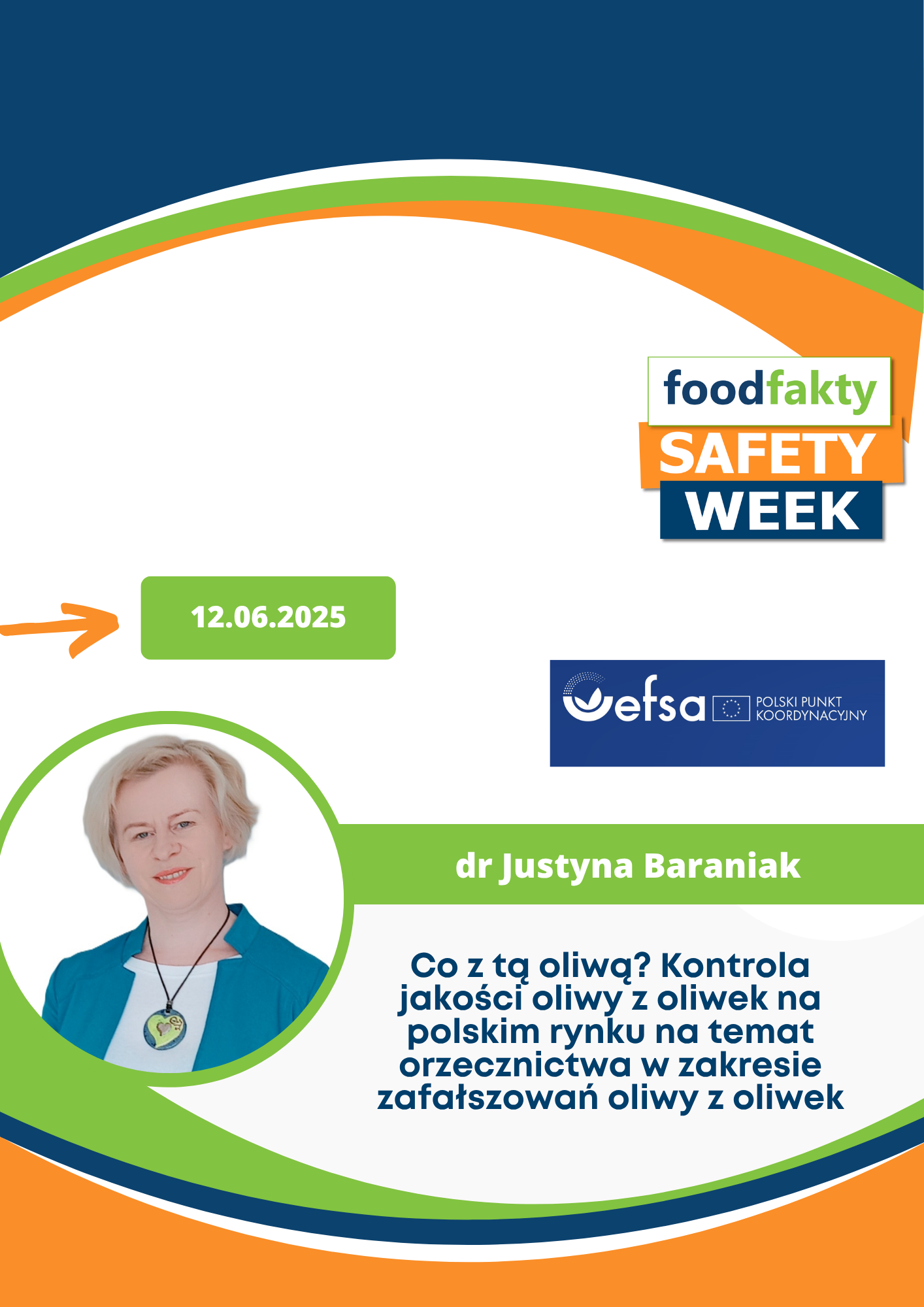 foodfakty
SAFETY
WEEK

12.06.2025

efsa
POLSKI PUNKT
KOORDYNACYJNY

dr Justyna Baraniak

Co z tą oliwą? Kontrola jakości oliwy z oliwek na polskim rynku na temat orzecznictwa w zakresie zafałszowań oliwy z oliwek